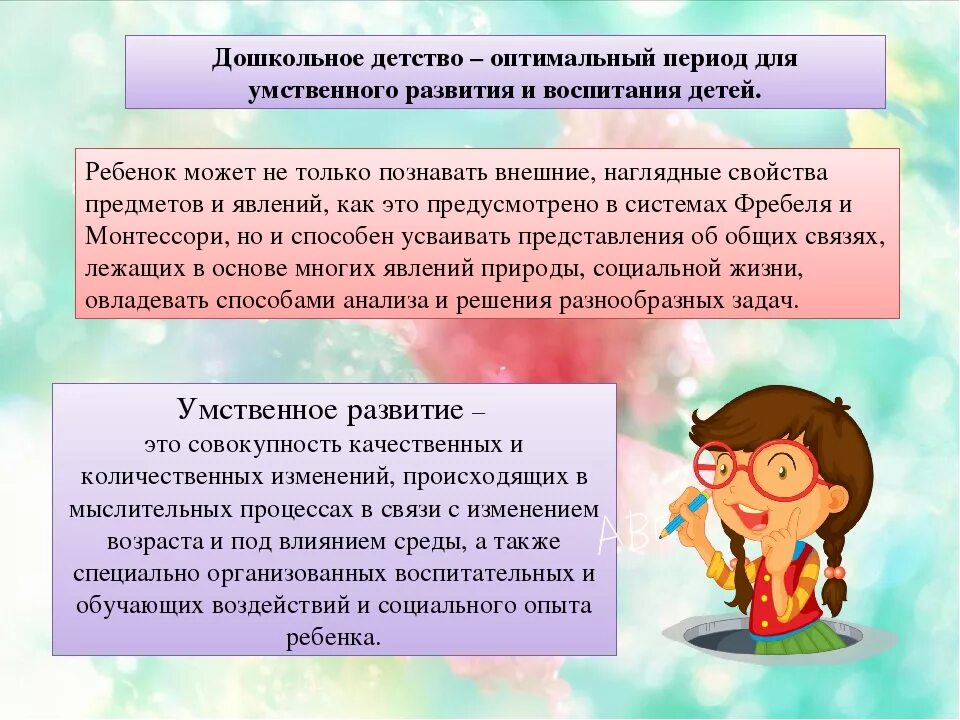 Дошкольное детство – оптимальный период для умственного развития и воспитания детей.

Ребенок может не только познавать внешние, наглядные свойства предметов и явлений, как это предусмотрено в системах Фребеля и Монтессори, но и способен усваивать представления об общих связях, лежащих в основе многих явлений природы, социальной жизни, овладевать способами анализа и решения разнообразных задач.

Умственное развитие – это совокупность качественных и количественных изменений, происходящих в мыслительных процессах в связи с изменением возраста и под влиянием среды, а также специально организованных воспитательных и обучающих воздействий и социального опыта ребенка.

ABC